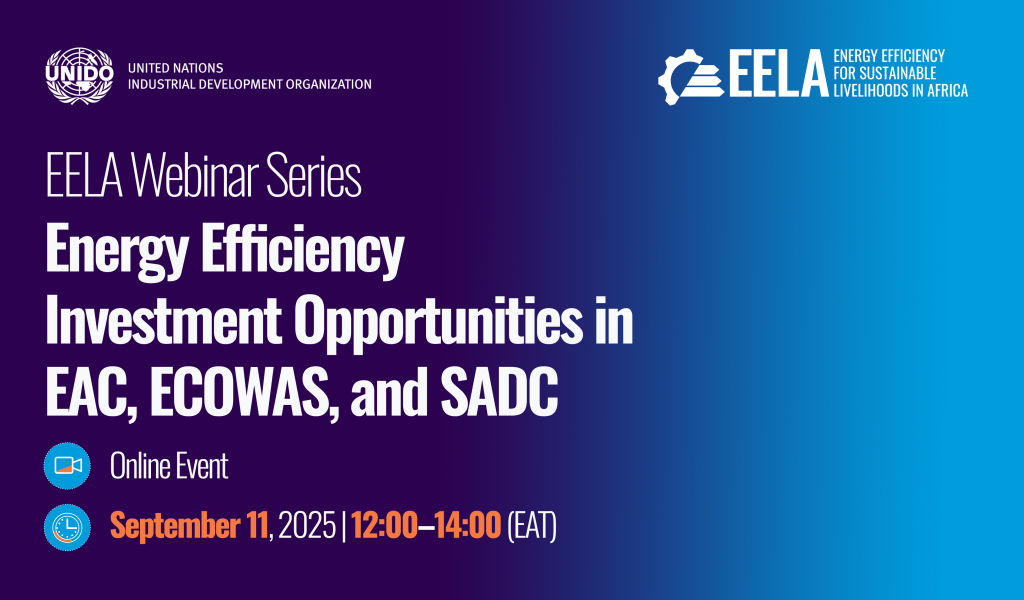 UNIDO
UNITED NATIONS
INDUSTRIAL DEVELOPMENT ORGANIZATION

EELA
ENERGY EFFICIENCY FOR SUSTAINABLE LIVELIHOODS IN AFRICA

EELA Webinar Series

Energy Efficiency Investment Opportunities in EAC, ECOWAS, and SADC

Online Event

September 11, 2025 | 12:00–14:00 (EAT)